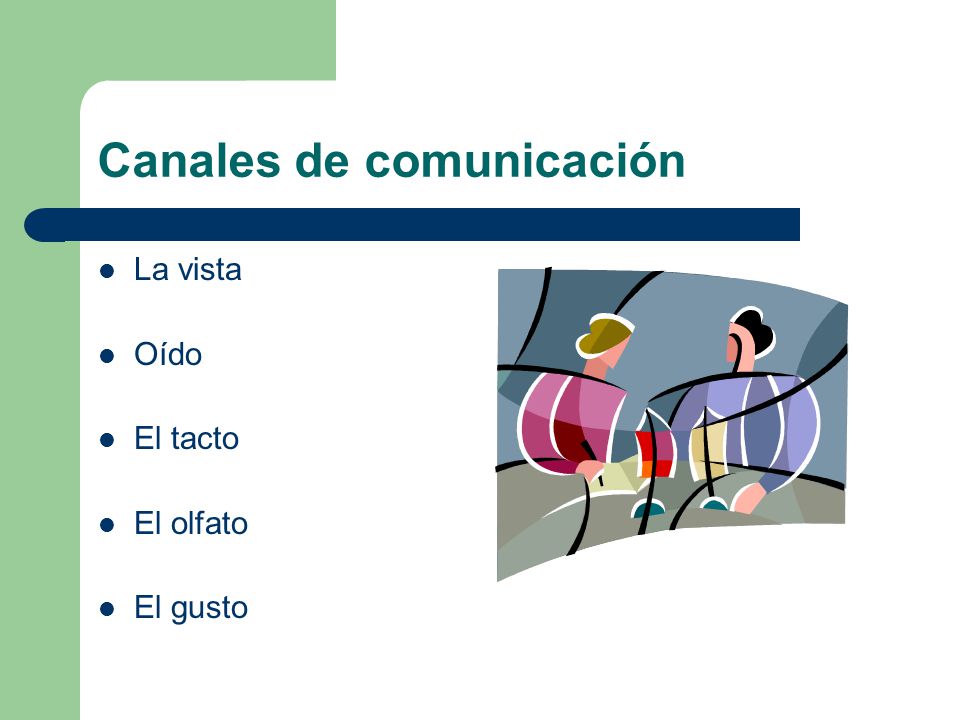 Canales de comunicación

- La vista
- Oído
- El tacto
- El olfato
- El gusto